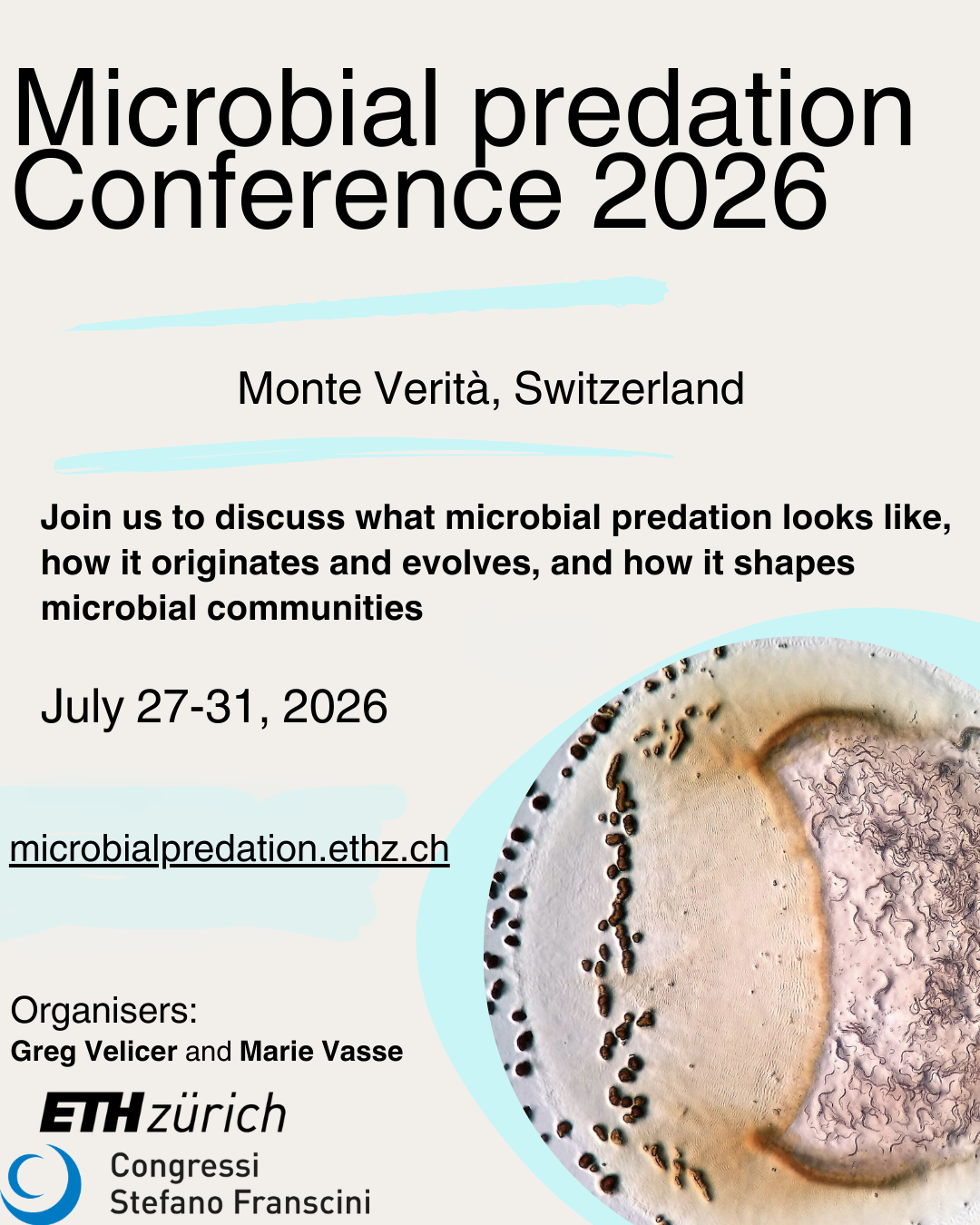 Microbial predation Conference 2026

Monte Verità, Switzerland

Join us to discuss what microbial predation looks like, how it originates and evolves, and how it shapes microbial communities

July 27-31, 2026

microbialpredation.ethz.ch

Organisers:
Greg Velicer and Marie Vasse

ETH zürich

Congressi Stefano Franscini